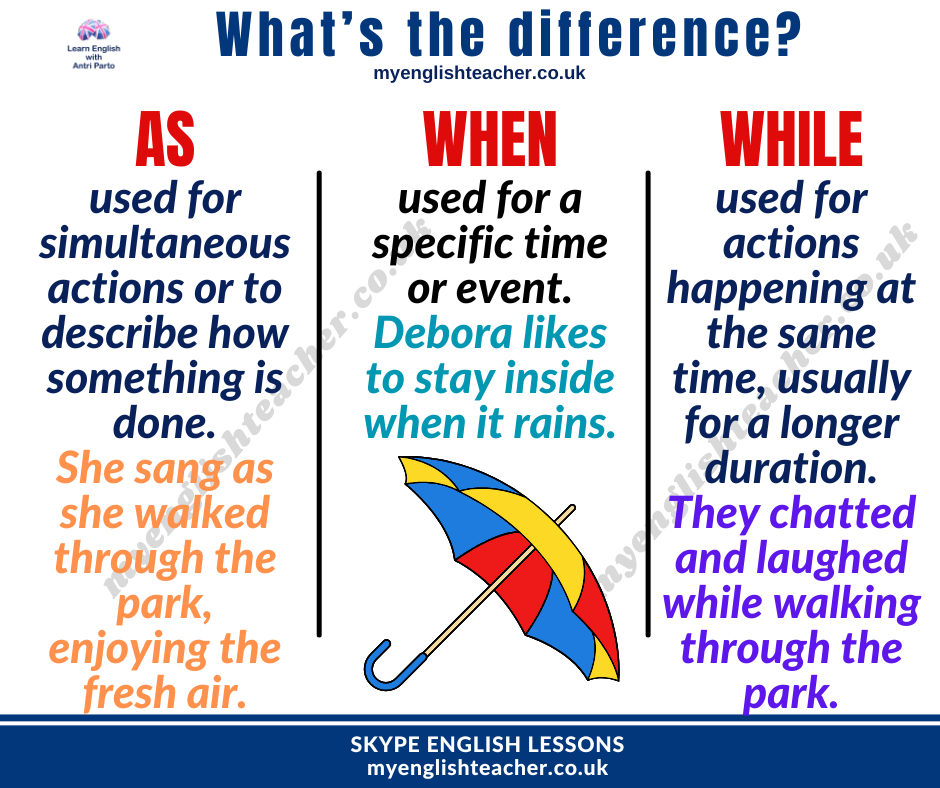 Learn English with Antri Parto

What's the difference?

myenglishteacher.co.uk

AS

used for simultaneous actions or to describe how something is done.

She sang as she walked through the park, enjoying the fresh air.

WHEN

used for a specific time or event.

Debora likes to stay inside when it rains.

WHILE

used for actions happening at the same time, usually for a longer duration.

They chatted and laughed while walking through the park.

myenglishteacher.co.uk

myenglishteacher.co.uk

SKYPE ENGLISH LESSONS
myenglishteacher.co.uk